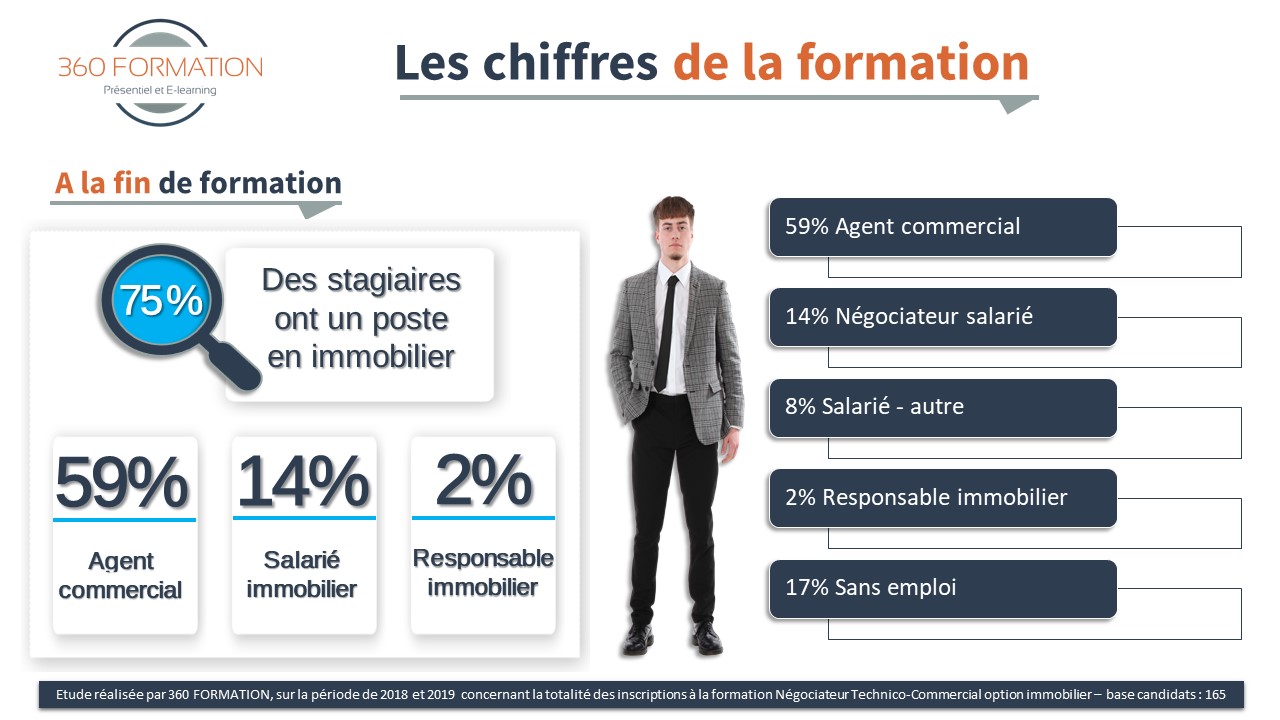 360 FORMATION
Présentiel et E-learning

Les chiffres de la formation

A la fin de formation

75%

Des stagiaires ont un poste en immobilier

59%
Agent commercial

14%
Salarié immobilier

2%
Responsable immobilier

59% Agent commercial

14% Négociateur salarié

8% Salarié - autre

2% Responsable immobilier

17% Sans emploi

Etude réalisée par 360 FORMATION, sur la période de 2018 et 2019 concernant la totalité des inscriptions à la formation Négociateur Technico-Commercial option immobilier – base candidats : 165